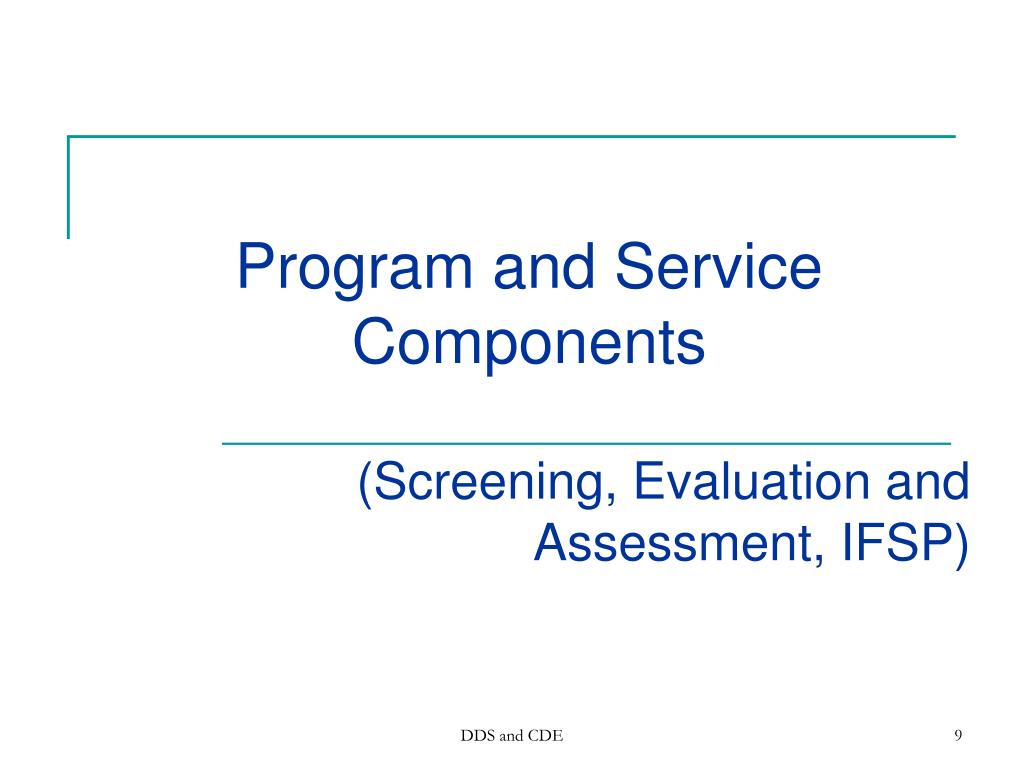 Program and Service Components

(Screening, Evaluation and Assessment, IFSP)

DDS and CDE

9